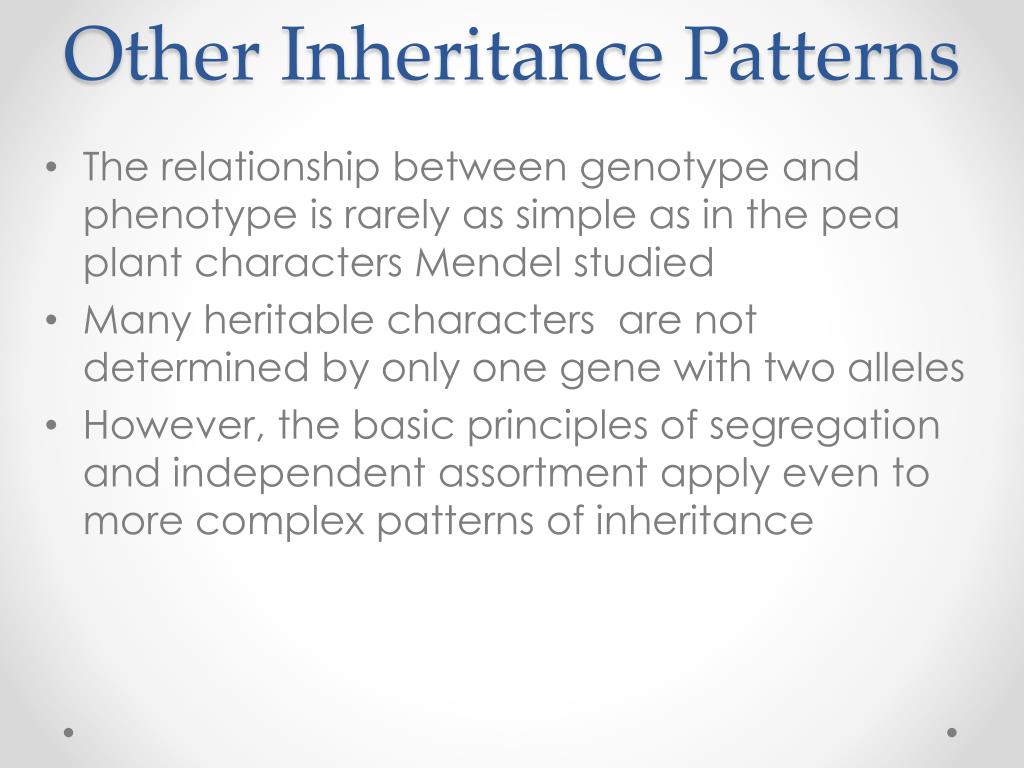 Other Inheritance Patterns

• The relationship between genotype and phenotype is rarely as simple as in the pea plant characters Mendel studied

• Many heritable characters are not determined by only one gene with two alleles

• However, the basic principles of segregation and independent assortment apply even to more complex patterns of inheritance